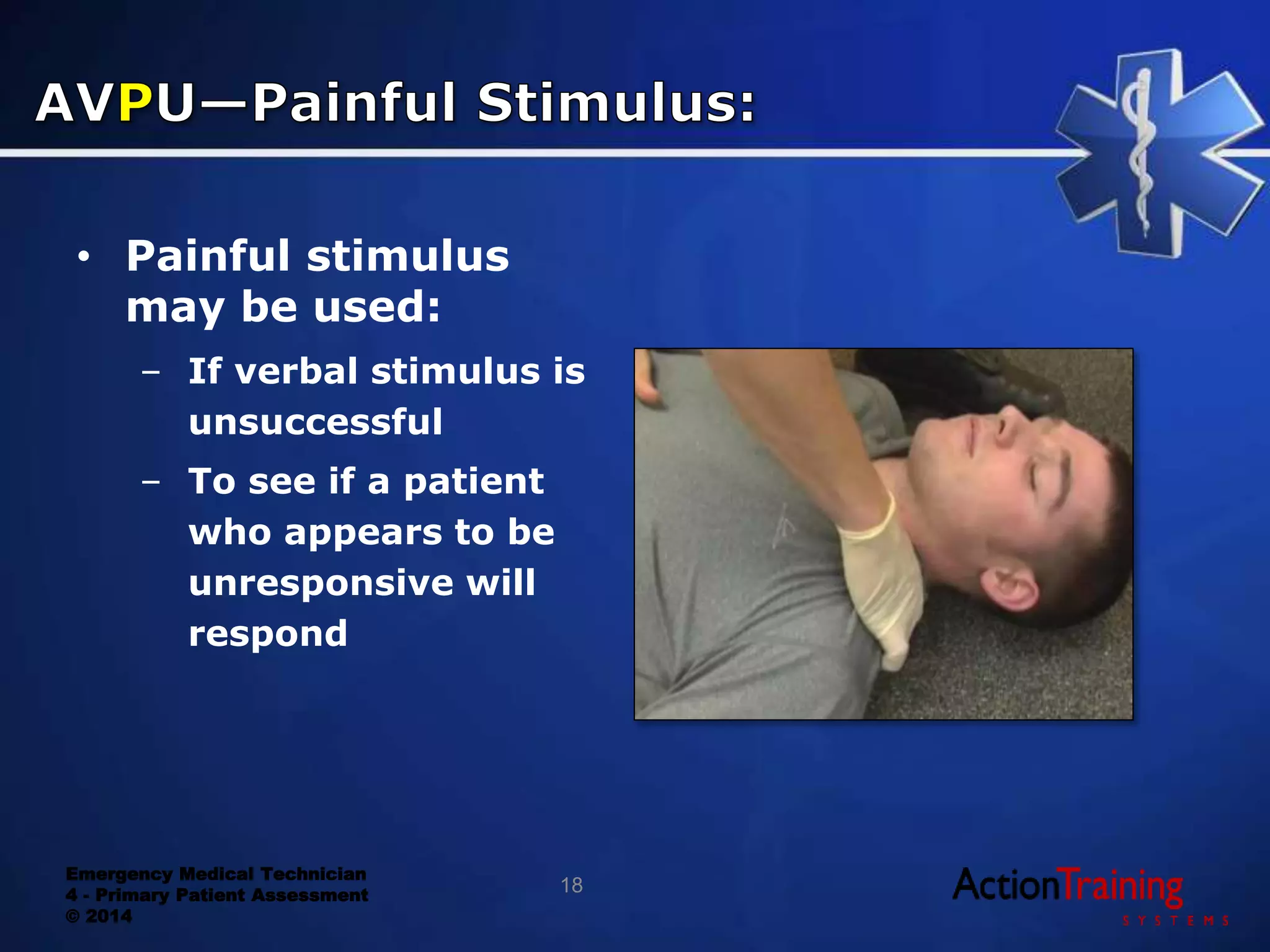 AVPU—Painful Stimulus:

• Painful stimulus may be used:

– If verbal stimulus is unsuccessful

– To see if a patient who appears to be unresponsive will respond

Emergency Medical Technician
4 - Primary Patient Assessment
© 2014

18

ActionTraining
SYSTEMS